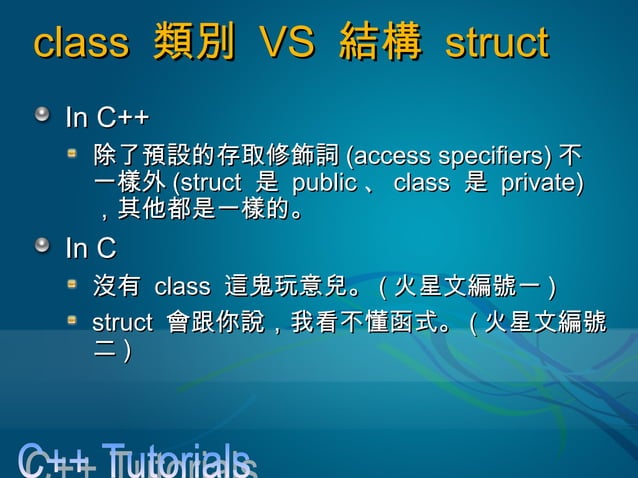 class 類別 VS 結構 struct

In C++

除了預設的存取修飾詞 (access specifiers) 不一樣外 (struct 是 public 、 class 是 private) ，其他都是一樣的。

In C

沒有 class 這鬼玩意兒。 ( 火星文編號一 )

struct 會跟你說，我看不懂函式。 ( 火星文編號二 )

C++ Tutorials